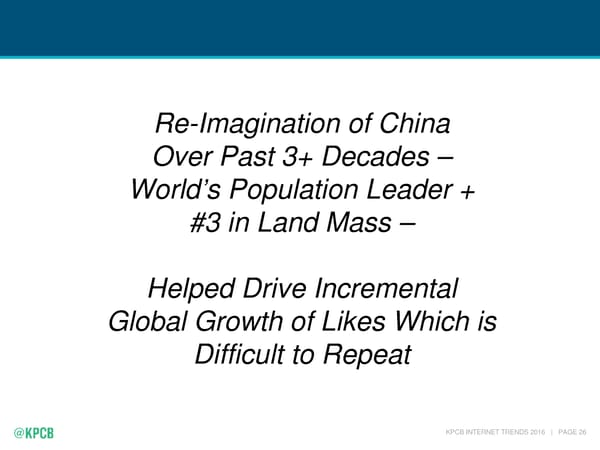 Re-Imagination of China Over Past 3+ Decades – World's Population Leader + #3 in Land Mass –

Helped Drive Incremental Global Growth of Likes Which is Difficult to Repeat

@KPCB

KPCB INTERNET TRENDS 2016 | PAGE 26